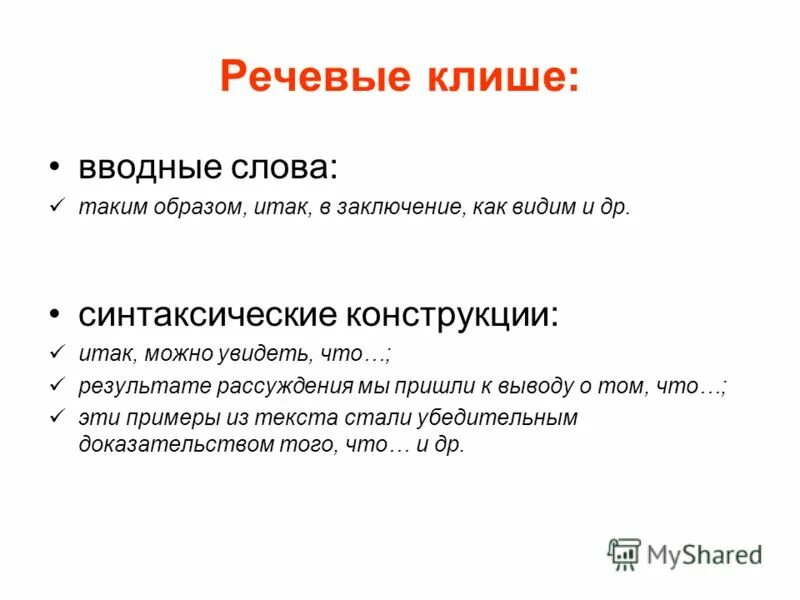 Речевые клише:

• вводные слова:
✓ таким образом, итак, в заключение, как видим и др.

• синтаксические конструкции:
✓ итак, можно увидеть, что…;
✓ результате рассуждения мы пришли к выводу о том, что…;
✓ эти примеры из текста стали убедительным доказательством того, что… и др.

MyShared